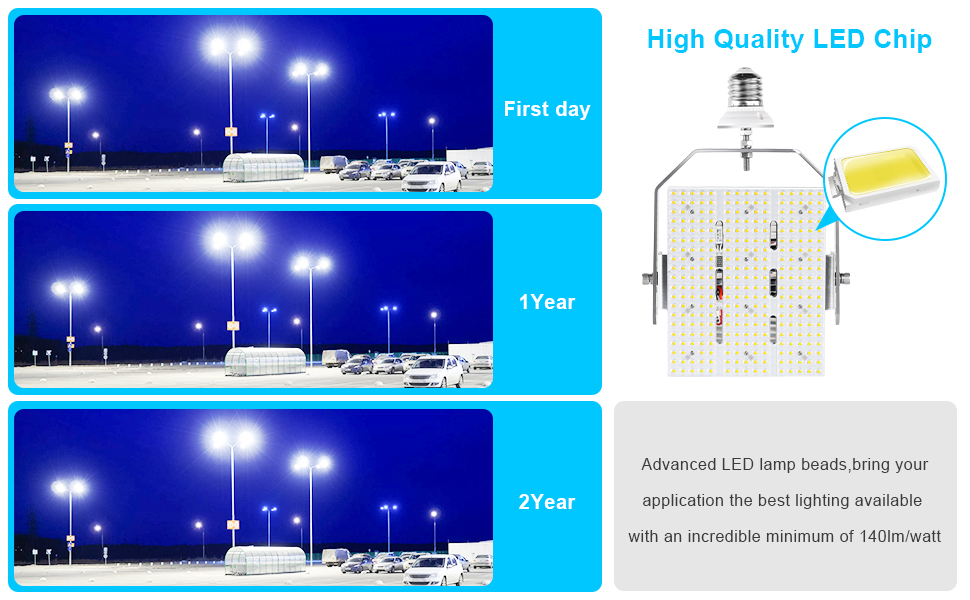 First day

1Year

2Year

High Quality LED Chip

Advanced LED lamp beads,bring your application the best lighting available with an incredible minimum of 140lm/watt